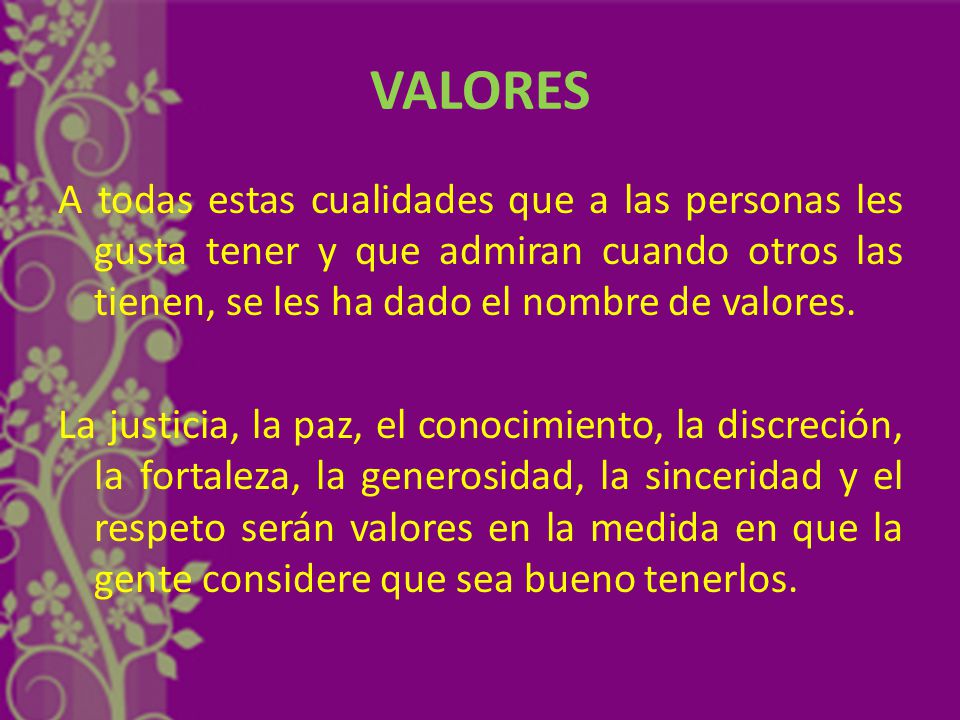 VALORES

A todas estas cualidades que a las personas les gusta tener y que admiran cuando otros las tienen, se les ha dado el nombre de valores.

La justicia, la paz, el conocimiento, la discreción, la fortaleza, la generosidad, la sinceridad y el respeto serán valores en la medida en que la gente considere que sea bueno tenerlos.